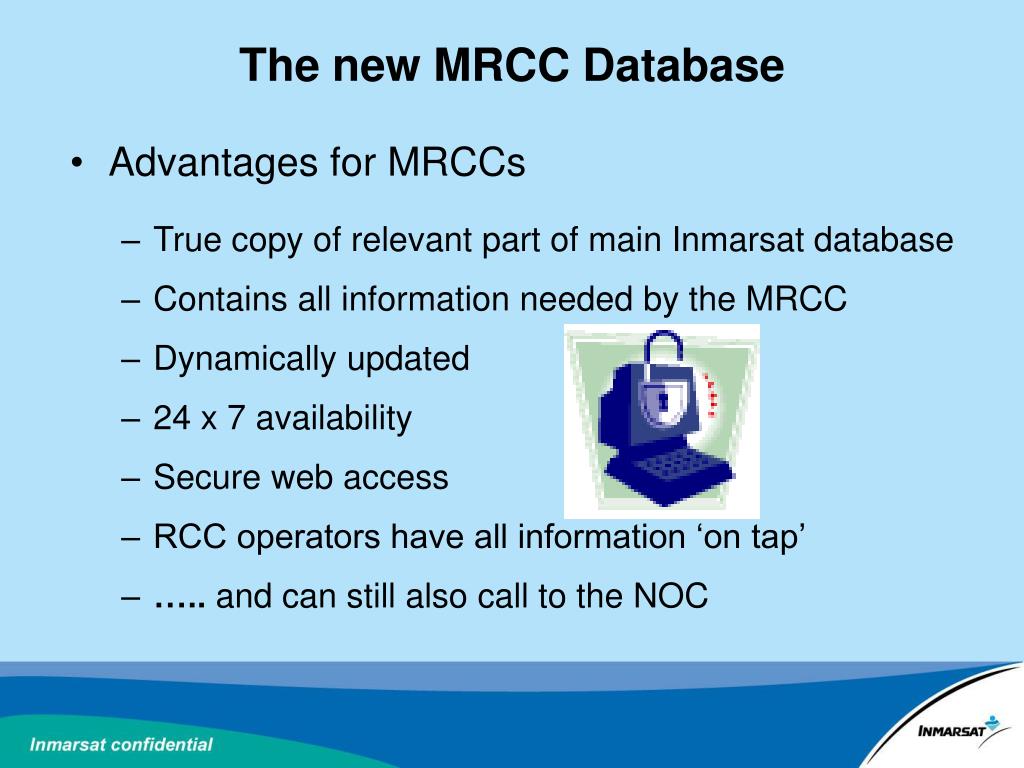 The new MRCC Database

• Advantages for MRCCs

– True copy of relevant part of main Inmarsat database

– Contains all information needed by the MRCC

– Dynamically updated

– 24 x 7 availability

– Secure web access

– RCC operators have all information ‘on tap’

– ….. and can still also call to the NOC

Inmarsat confidential

INMARSAT